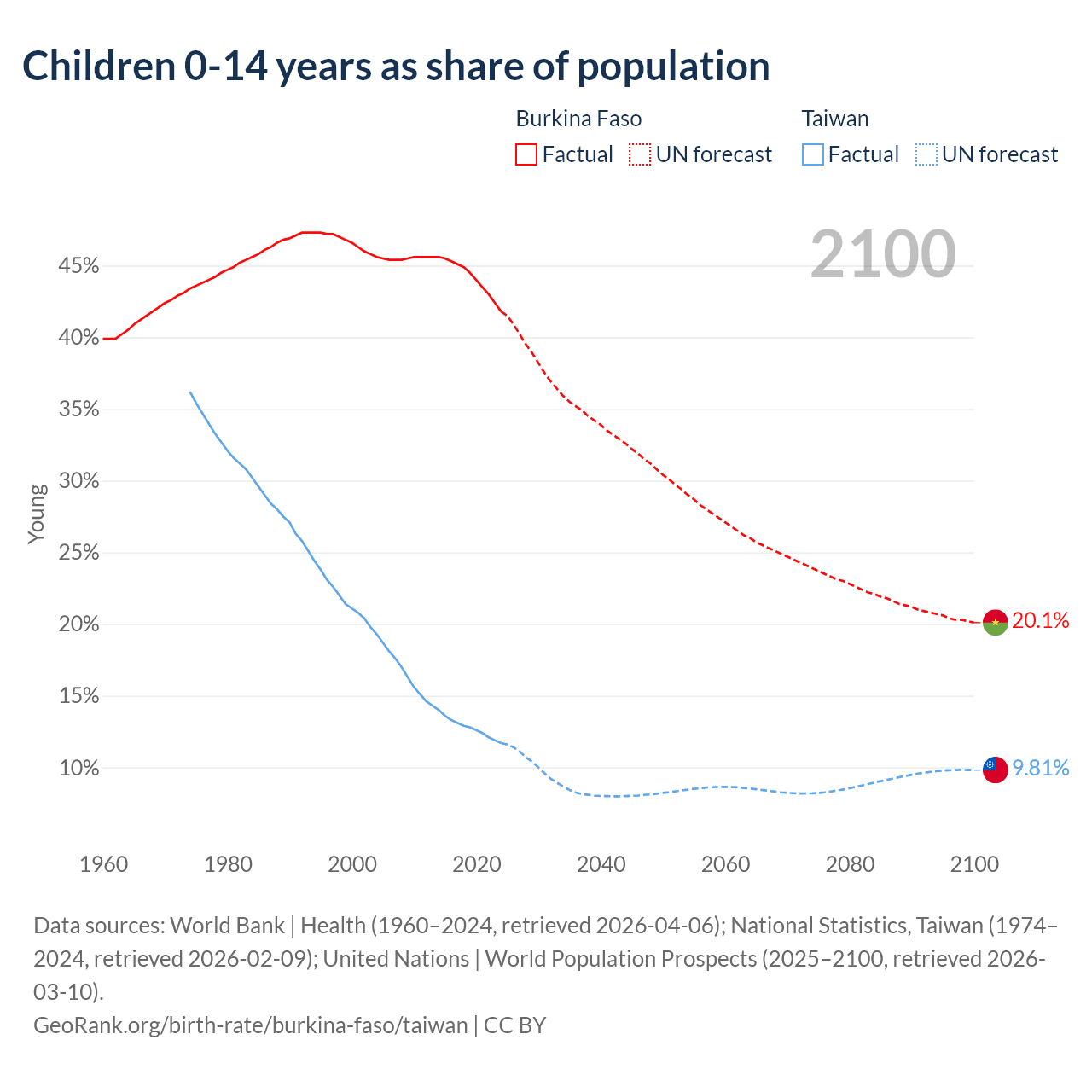 Children 0-14 years as share of population

Burkina Faso
Factual UN forecast

Taiwan
Factual UN forecast

2100

45%
40%
35%
30%
25%
20%
15%
10%

Young

20.1%
9.81%

1960 1980 2000 2020 2040 2060 2080 2100

Data sources: World Bank | Health (1960–2024, retrieved 2026-04-06); National Statistics, Taiwan (1974–2024, retrieved 2026-02-09); United Nations | World Population Prospects (2025–2100, retrieved 2026-03-10).
GeoRank.org/birth-rate/burkina-faso/taiwan | CC BY